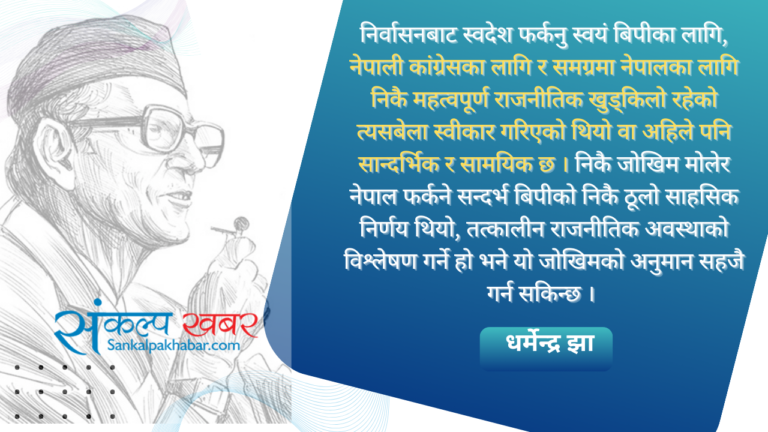 निर्वासनबाट स्वदेश फर्कनु स्वयं बिपीका लागि, नेपाली कांग्रेसका लागि र समग्रमा नेपालका लागि निकै महत्वपूर्ण राजनीतिक खुड्किलो रहेको त्यसबेला स्वीकार गरिएको थियो वा अहिले पनि सान्दर्भिक र सामयिक छ । निकै जोखिम मोलेर नेपाल फर्कने सन्दर्भ बिपीको निकै ठूलो साहसिक निर्णय थियो, तत्कालीन राजनीतिक अवस्थाको विश्लेषण गर्ने हो भने यो जोखिमको अनुमान सहजै गर्न सकिन्छ ।

धर्मेन्द्र झा

संकल्प खबर
Sankalpakhabar.com